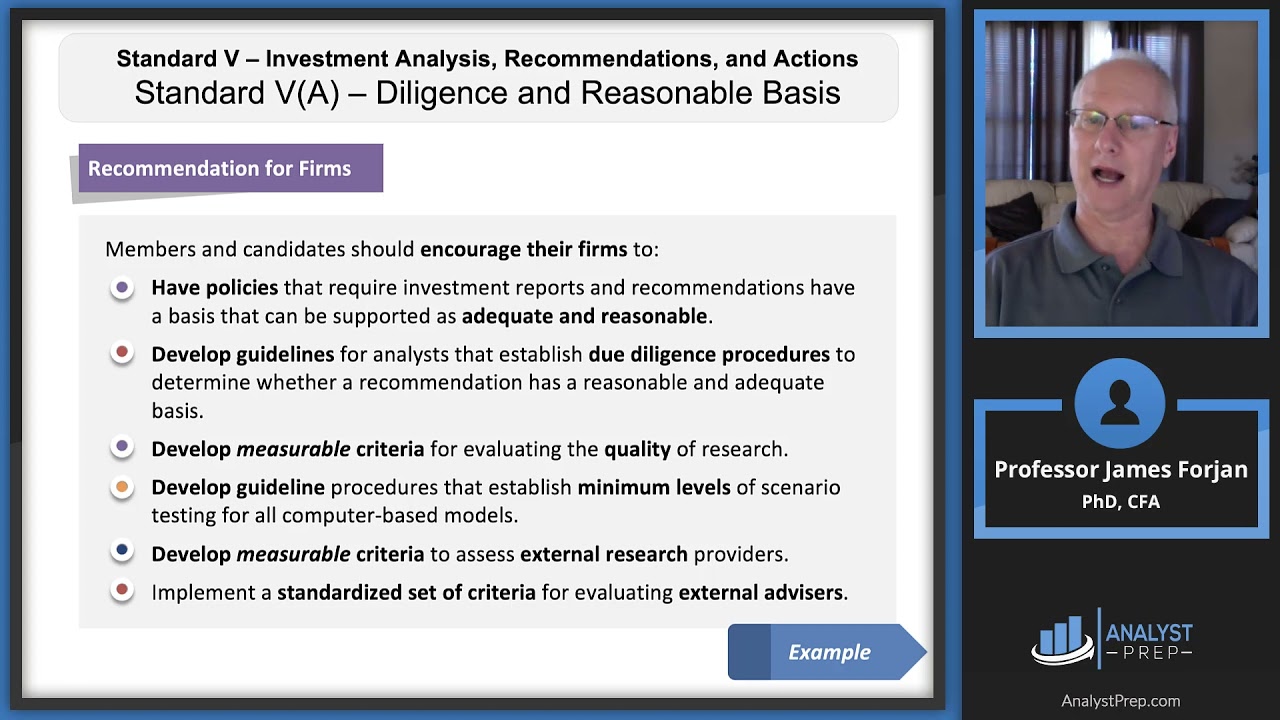 Standard V – Investment Analysis, Recommendations, and Actions
Standard V(A) – Diligence and Reasonable Basis

Recommendation for Firms

Members and candidates should encourage their firms to:

Have policies that require investment reports and recommendations have a basis that can be supported as adequate and reasonable.

Develop guidelines for analysts that establish due diligence procedures to determine whether a recommendation has a reasonable and adequate basis.

Develop measurable criteria for evaluating the quality of research.

Develop guideline procedures that establish minimum levels of scenario testing for all computer-based models.

Develop measurable criteria to assess external research providers.

Implement a standardized set of criteria for evaluating external advisers.

Example

Professor James Forjan
PhD, CFA

ANALYST
PREP

AnalystPrep.com